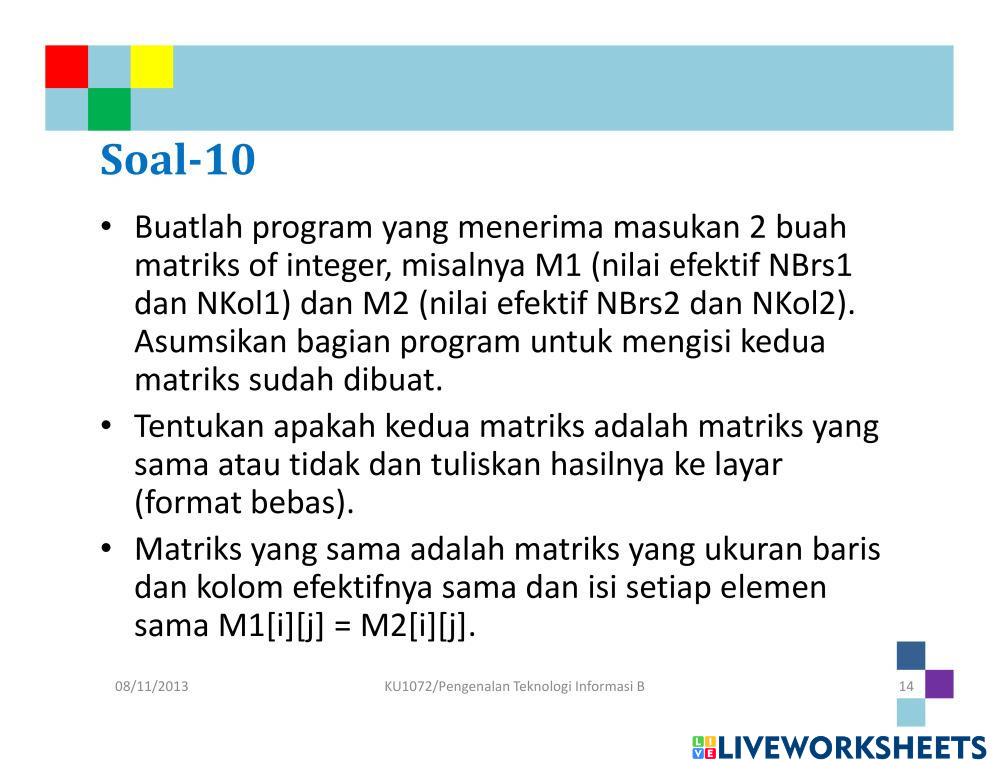 Soal-10

• Buatlah program yang menerima masukan 2 buah matriks of integer, misalnya M1 (nilai efektif NBrs1 dan NKol1) dan M2 (nilai efektif NBrs2 dan NKol2). Asumsikan bagian program untuk mengisi kedua matriks sudah dibuat.

• Tentukan apakah kedua matriks adalah matriks yang sama atau tidak dan tuliskan hasilnya ke layar (format bebas).

• Matriks yang sama adalah matriks yang ukuran baris dan kolom efektifnya sama dan isi setiap elemen sama M1[i][j] = M2[i][j].

08/11/2013

KU1072/Pengenalan Teknologi Informasi B

14

LIVEWORKSHEETS